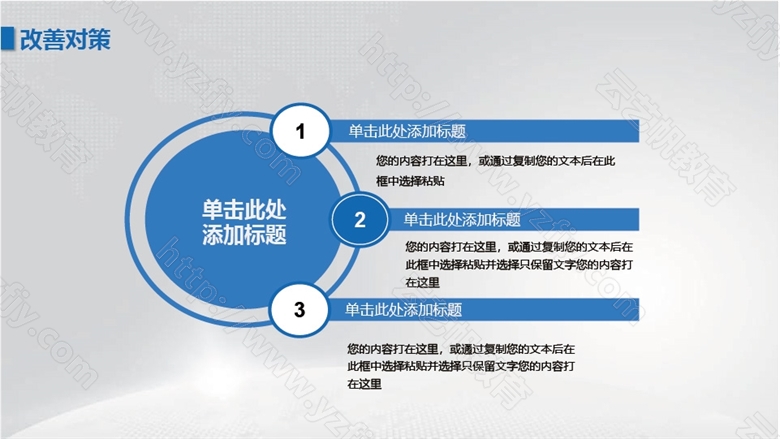 改善对策

单击此处添加标题

1

单击此处添加标题

您的内容打在这里，或通过复制您的文本后在此框中选择粘贴

2

单击此处添加标题

您的内容打在这里，或通过复制您的文本后在此框中选择粘贴并选择只保留文字您的内容打在这里

3

单击此处添加标题

您的内容打在这里，或通过复制您的文本后在此框中选择粘贴并选择只保留文字您的内容打在这里

http://www.yzfjy.com

云艺帆教育